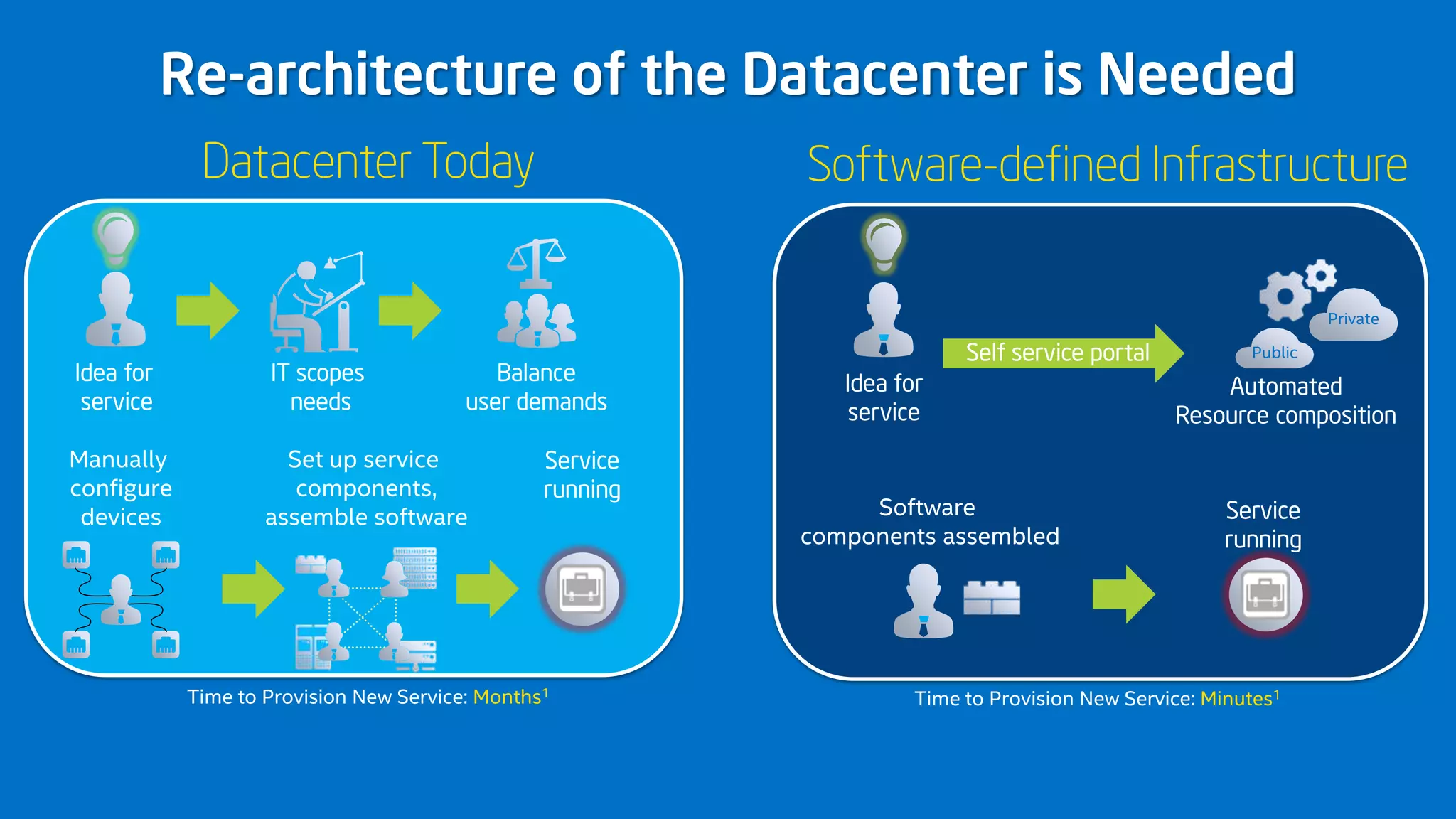 Re-architecture of the Datacenter is Needed

Datacenter Today

Idea for service

IT scopes needs

Balance user demands

Manually configure devices

Set up service components, assemble software

Service running

Time to Provision New Service: Months$^1$

Software-defined Infrastructure

Idea for service

Self service portal

Private

Public

Automated Resource composition

Software components assembled

Service running

Time to Provision New Service: Minutes$^1$